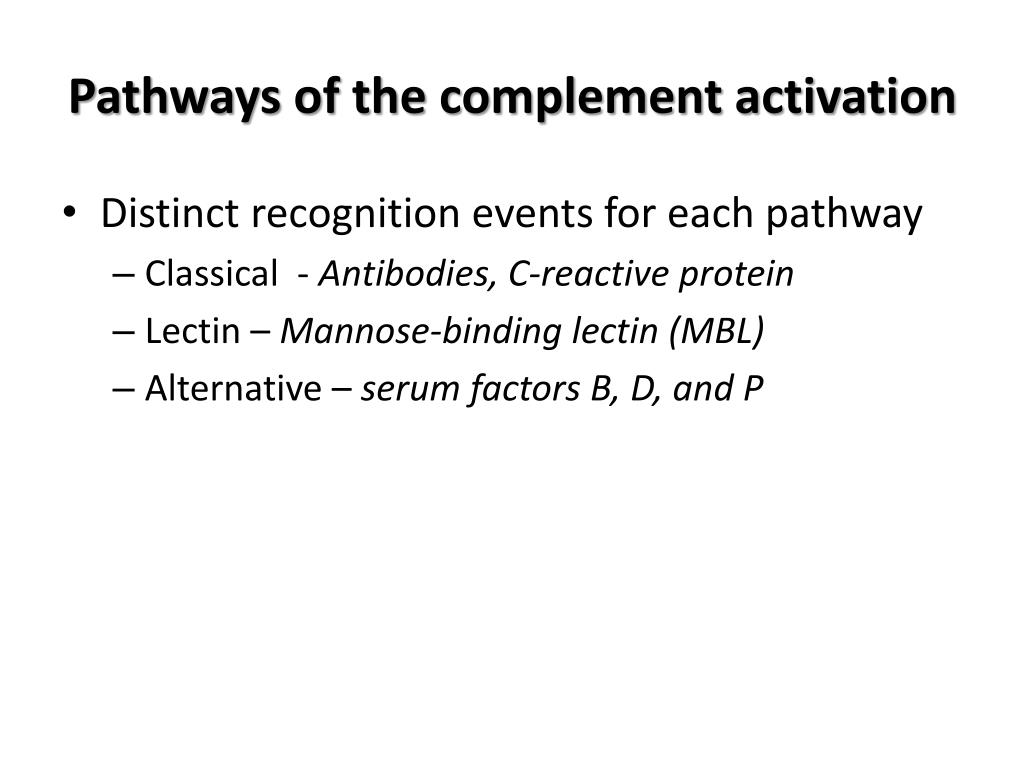 Pathways of the complement activation

• Distinct recognition events for each pathway
– Classical - Antibodies, C-reactive protein
– Lectin – Mannose-binding lectin (MBL)
– Alternative – serum factors B, D, and P